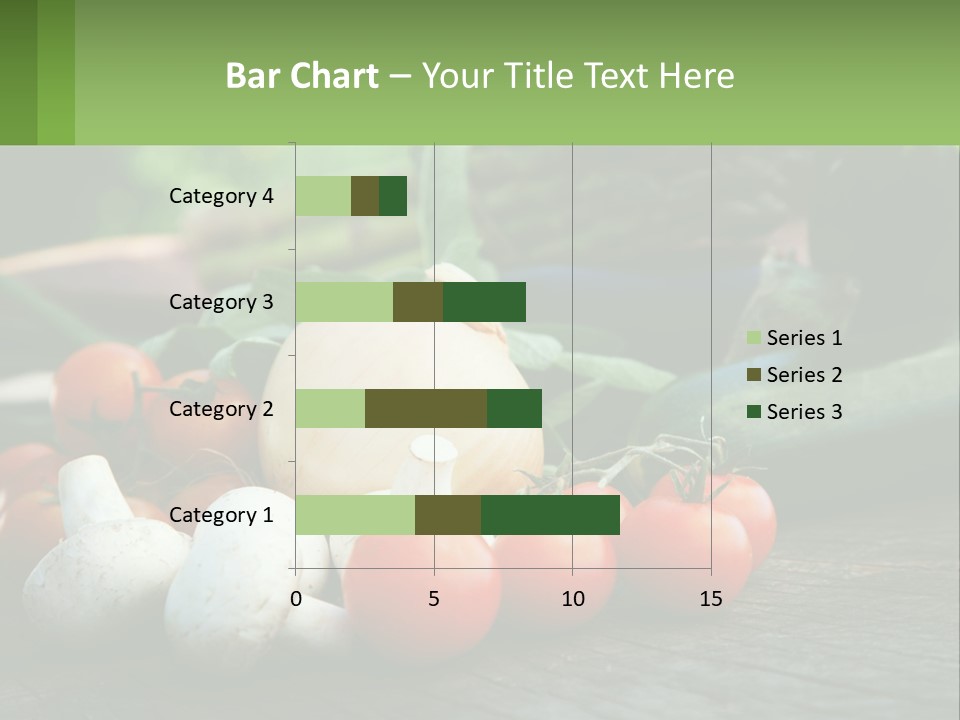 Bar Chart – Your Title Text Here

Category 4
Category 3
Category 2
Category 1

0
5
10
15

Series 1
Series 2
Series 3